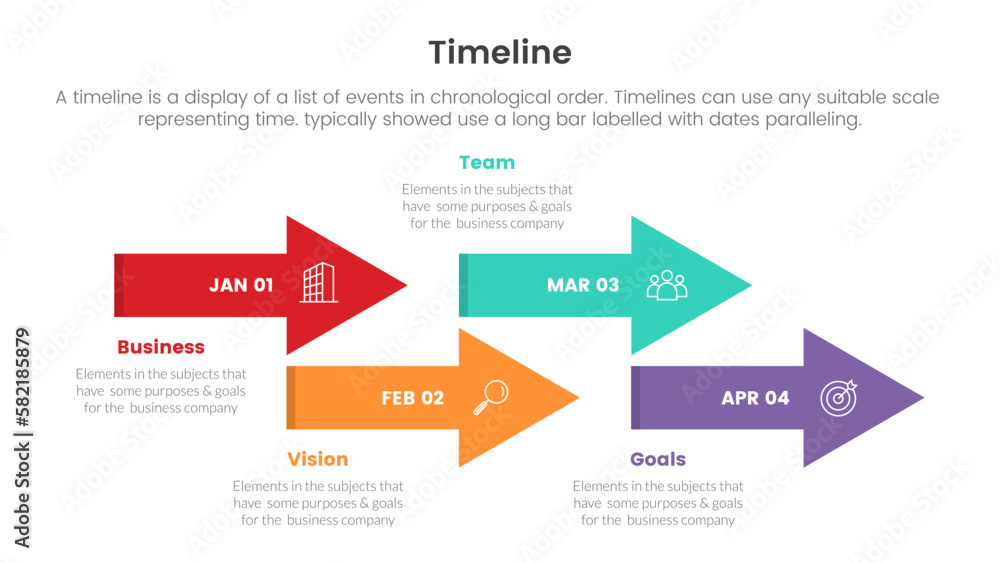 Timeline

A timeline is a display of a list of events in chronological order. Timelines can use any suitable scale representing time. typically showed use a long bar labelled with dates paralleling.

Team

Elements in the subjects that have some purposes & goals for the business company

JAN 01

MAR 03

Business

Elements in the subjects that have some purposes & goals for the business company

FEB 02

APR 04

Vision

Elements in the subjects that have some purposes & goals for the business company

Goals

Elements in the subjects that have some purposes & goals for the business company

Adobe Stock | #582185879